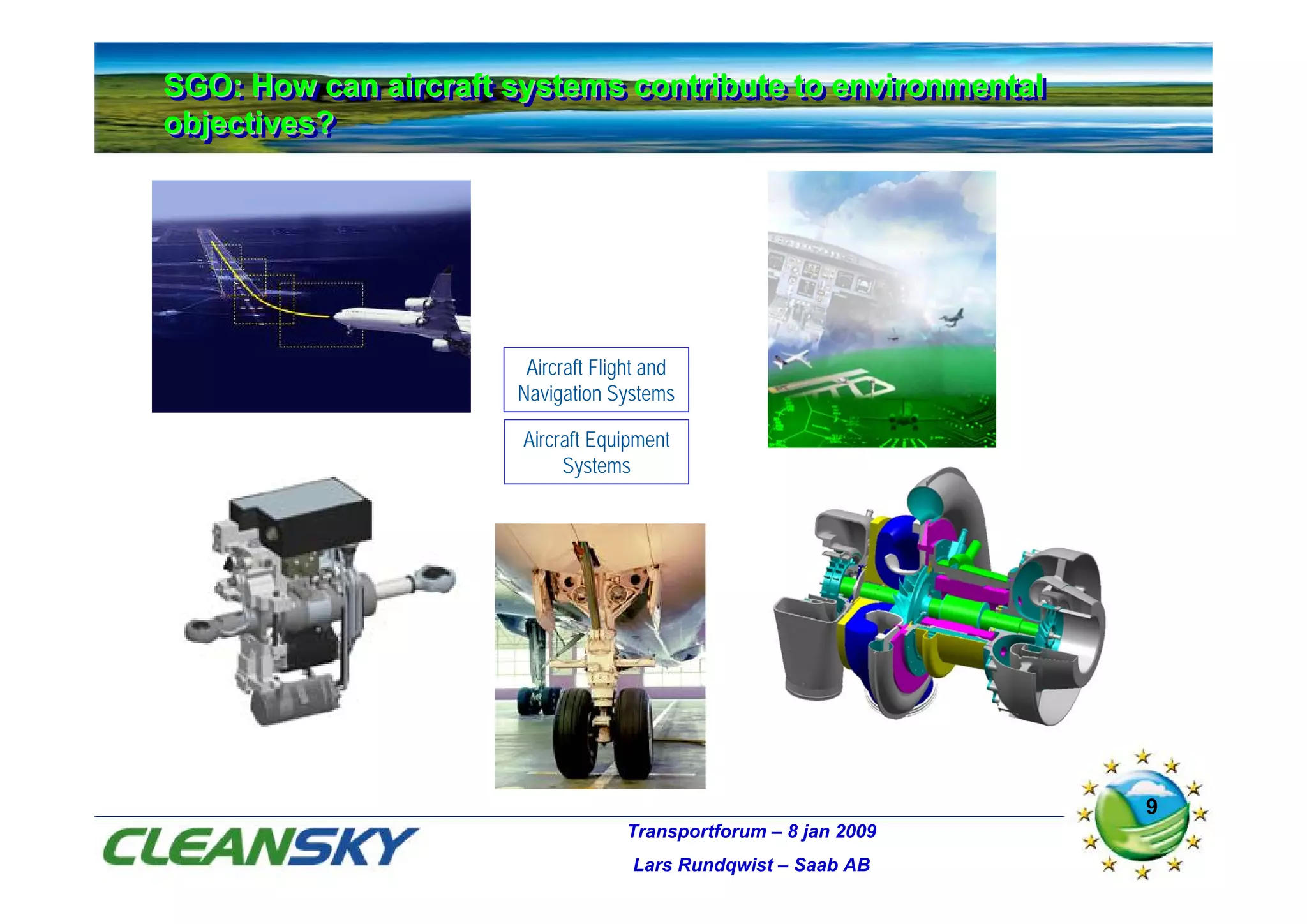 SGO: How can aircraft systems contribute to environmental objectives?

Aircraft Flight and Navigation Systems

Aircraft Equipment Systems

CLEANSKY

Transportforum – 8 jan 2009

Lars Rundqwist – Saab AB

9